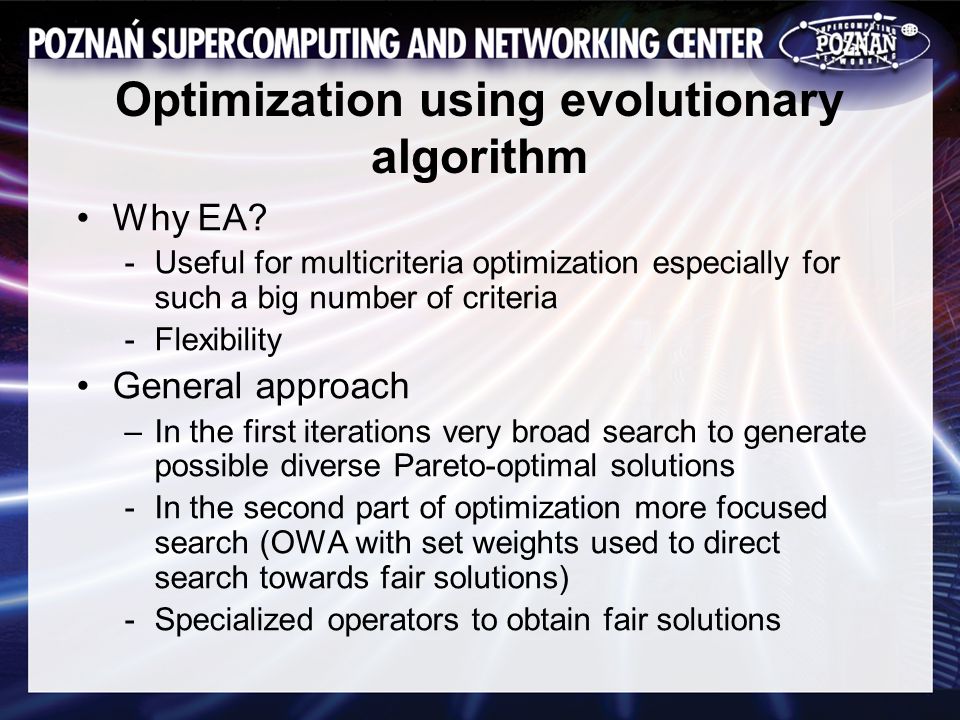 POZNAŃ SUPERCOMPUTING AND NETWORKING CENTER

SUPERCOMPUTING POZNAŃ NETWORKING

Optimization using evolutionary algorithm

• Why EA?
- Useful for multicriteria optimization especially for such a big number of criteria
- Flexibility
• General approach
– In the first iterations very broad search to generate possible diverse Pareto-optimal solutions
- In the second part of optimization more focused search (OWA with set weights used to direct search towards fair solutions)
- Specialized operators to obtain fair solutions